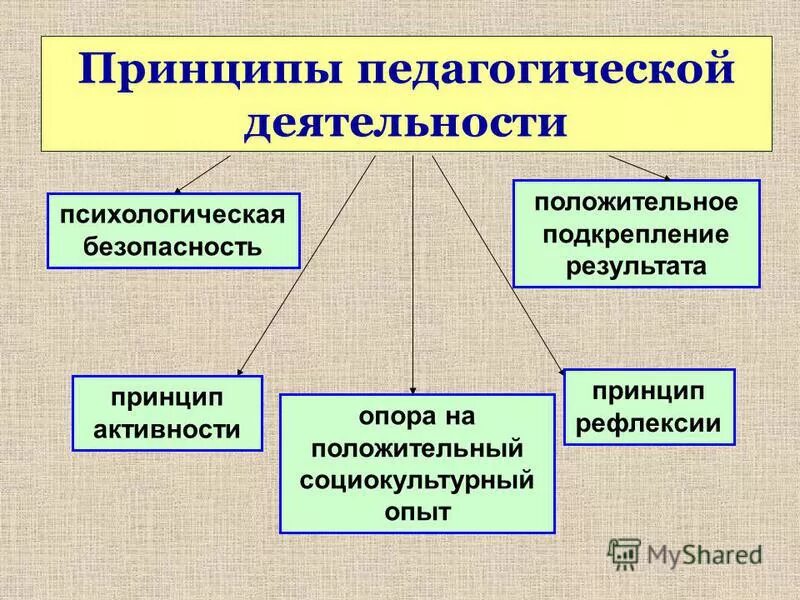 Принципы педагогической деятельности

психологическая безопасность

положительное подкрепление результата

принцип активности

опора на положительный социокультурный опыт

принцип рефлексии

MyShared